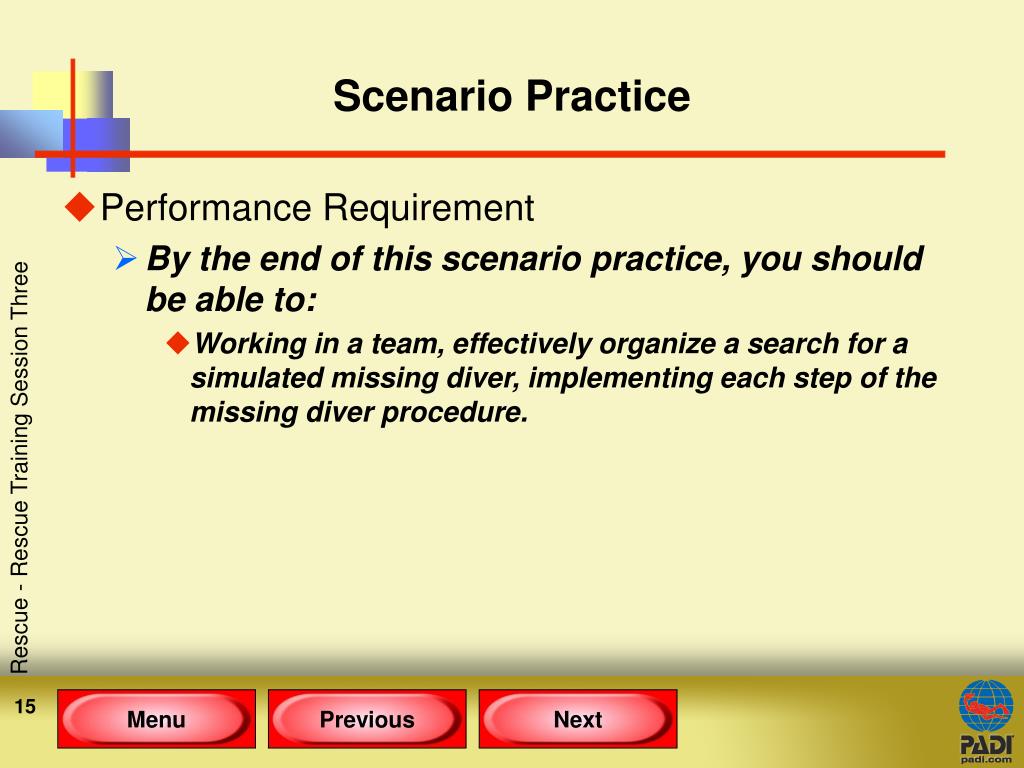 Scenario Practice

Performance Requirement

By the end of this scenario practice, you should be able to:

Working in a team, effectively organize a search for a simulated missing diver, implementing each step of the missing diver procedure.

Rescue - Rescue Training Session Three

15

Menu

Previous

Next

PADI
padi.com